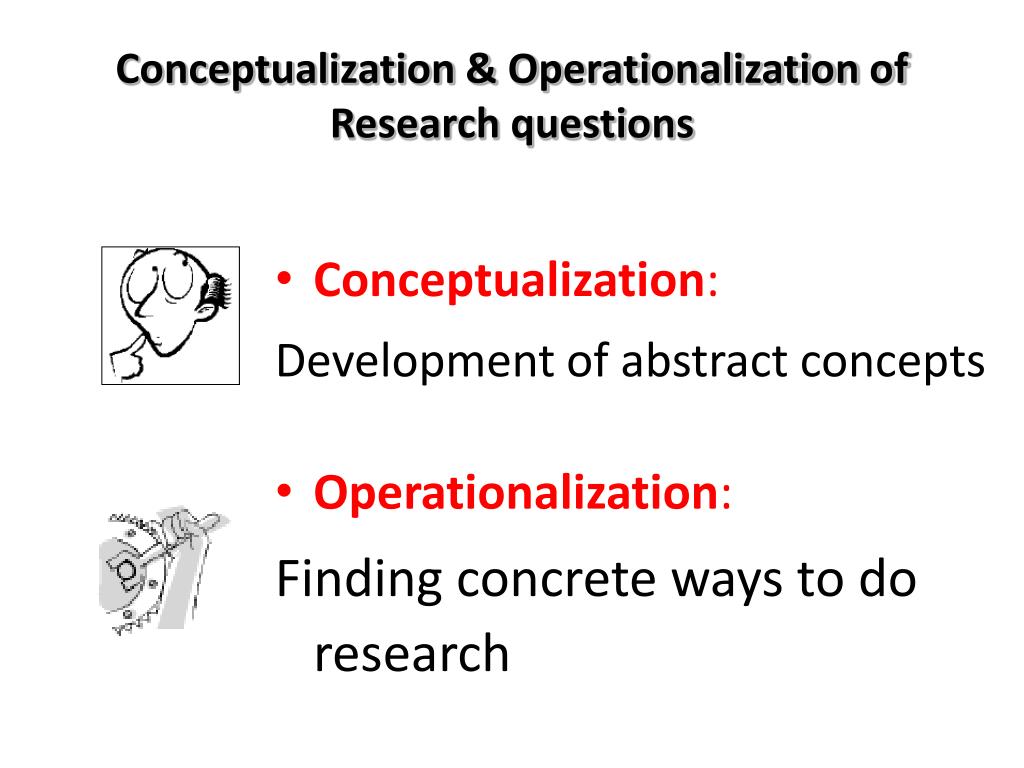 Conceptualization & Operationalization of Research questions

• Conceptualization:
Development of abstract concepts

• Operationalization:
Finding concrete ways to do research